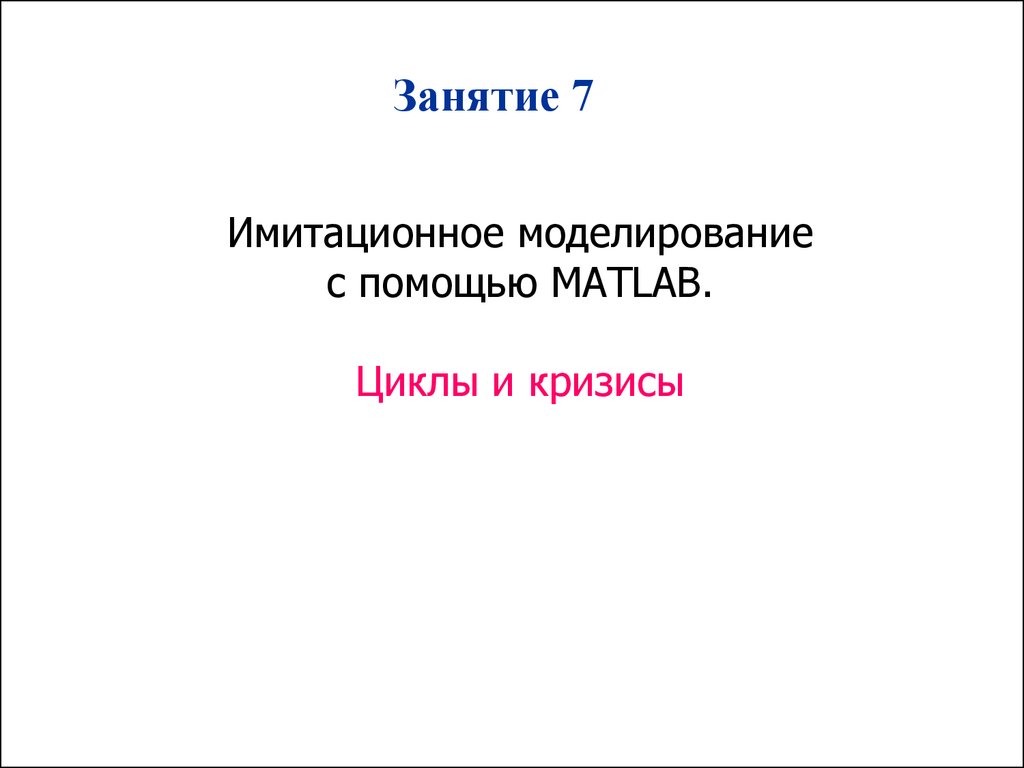 Занятие 7

Имитационное моделирование с помощью MATLAB.

Циклы и кризисы